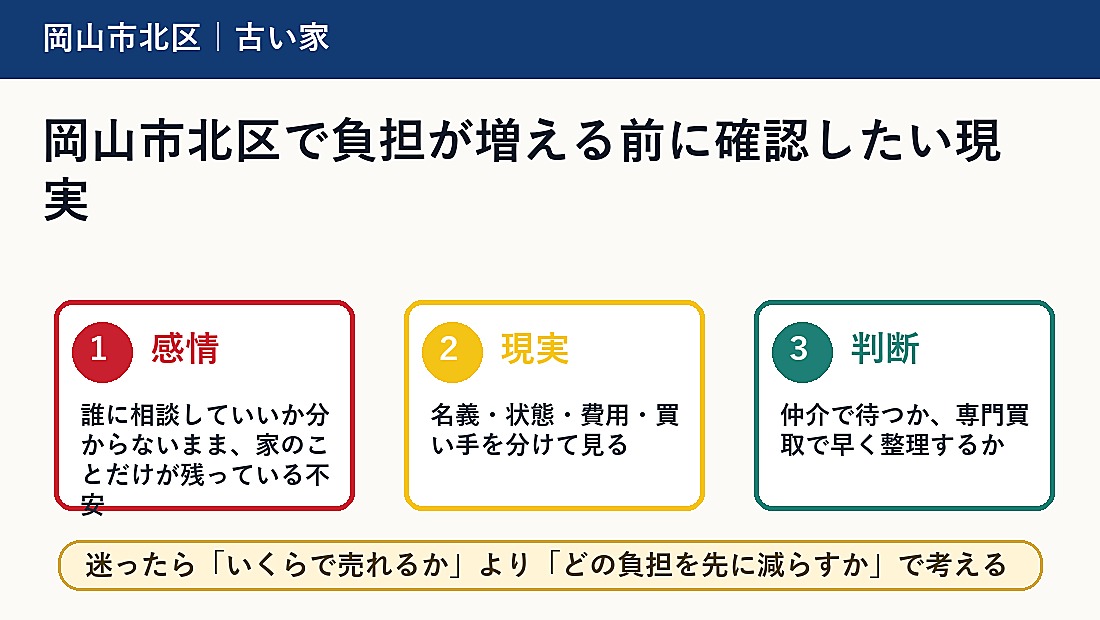 岡山市北区｜古い家

岡山市北区で負担が増える前に確認したい現実

1 感情

誰に相談していいか分からないまま、家のことだけが残っている不安

2 現実

名義・状態・費用・買い手を分けて見る

3 判断

仲介で待つか、専門買取で早く整理するか

迷ったら「いくらで売れるか」より「どの負担を先に減らすか」で考える